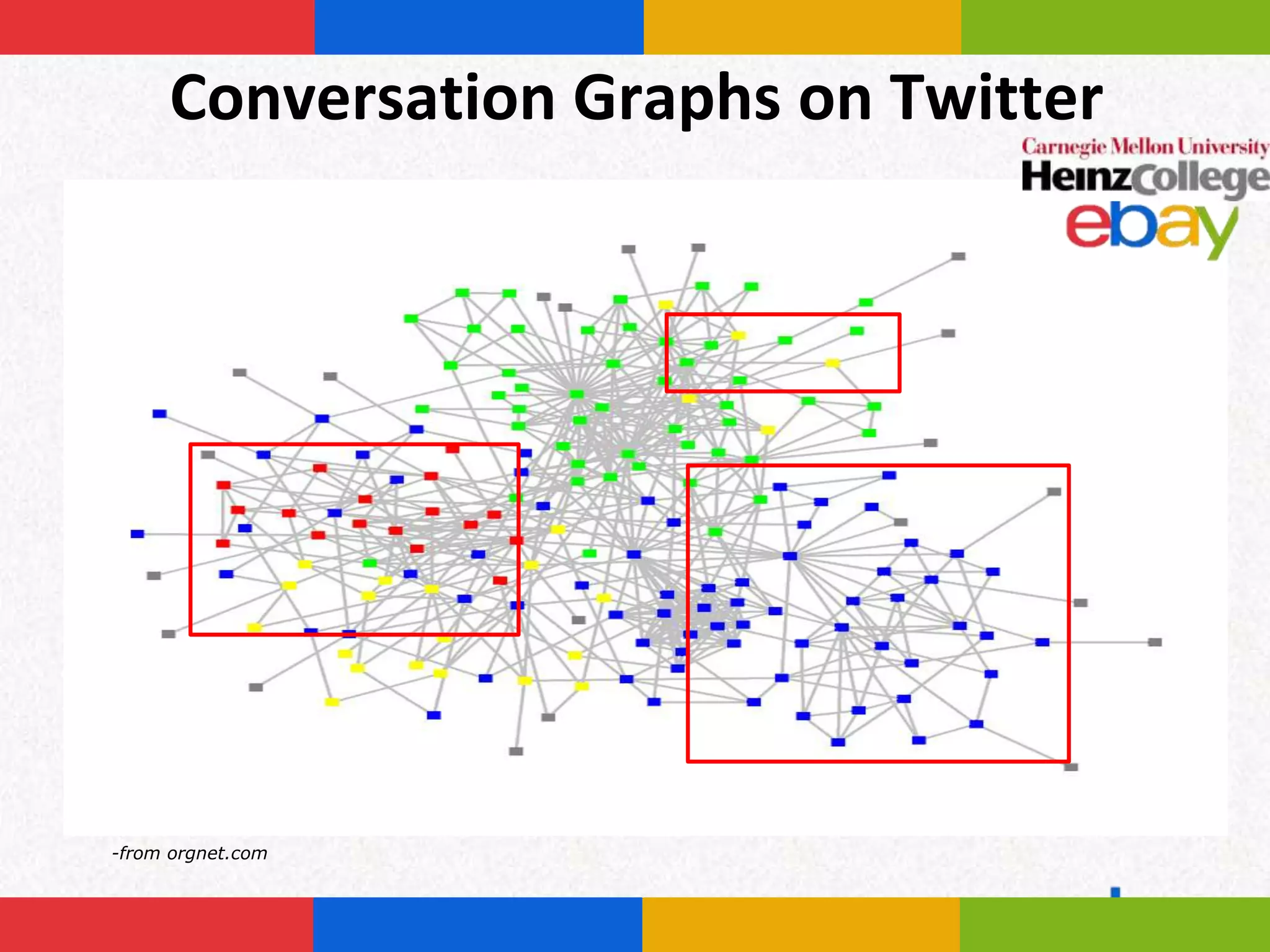 Conversation Graphs on Twitter

Carnegie Mellon University
HeinzCollege
ebay

-from orgnet.com